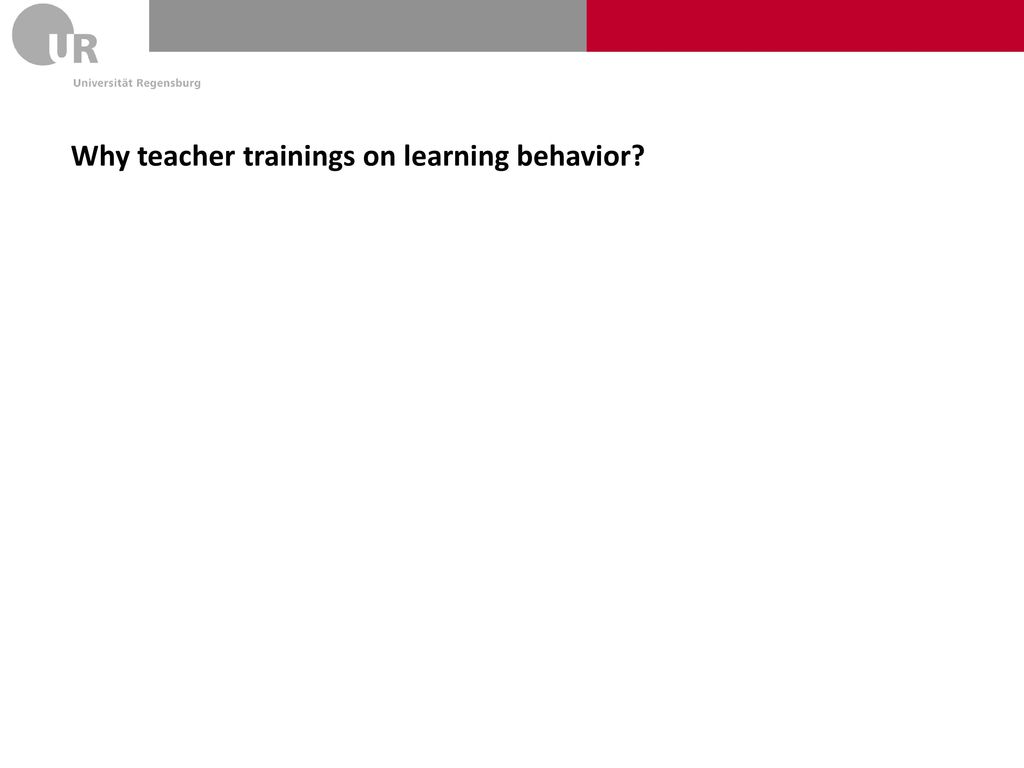 UR
Universität Regensburg

Why teacher trainings on learning behavior?